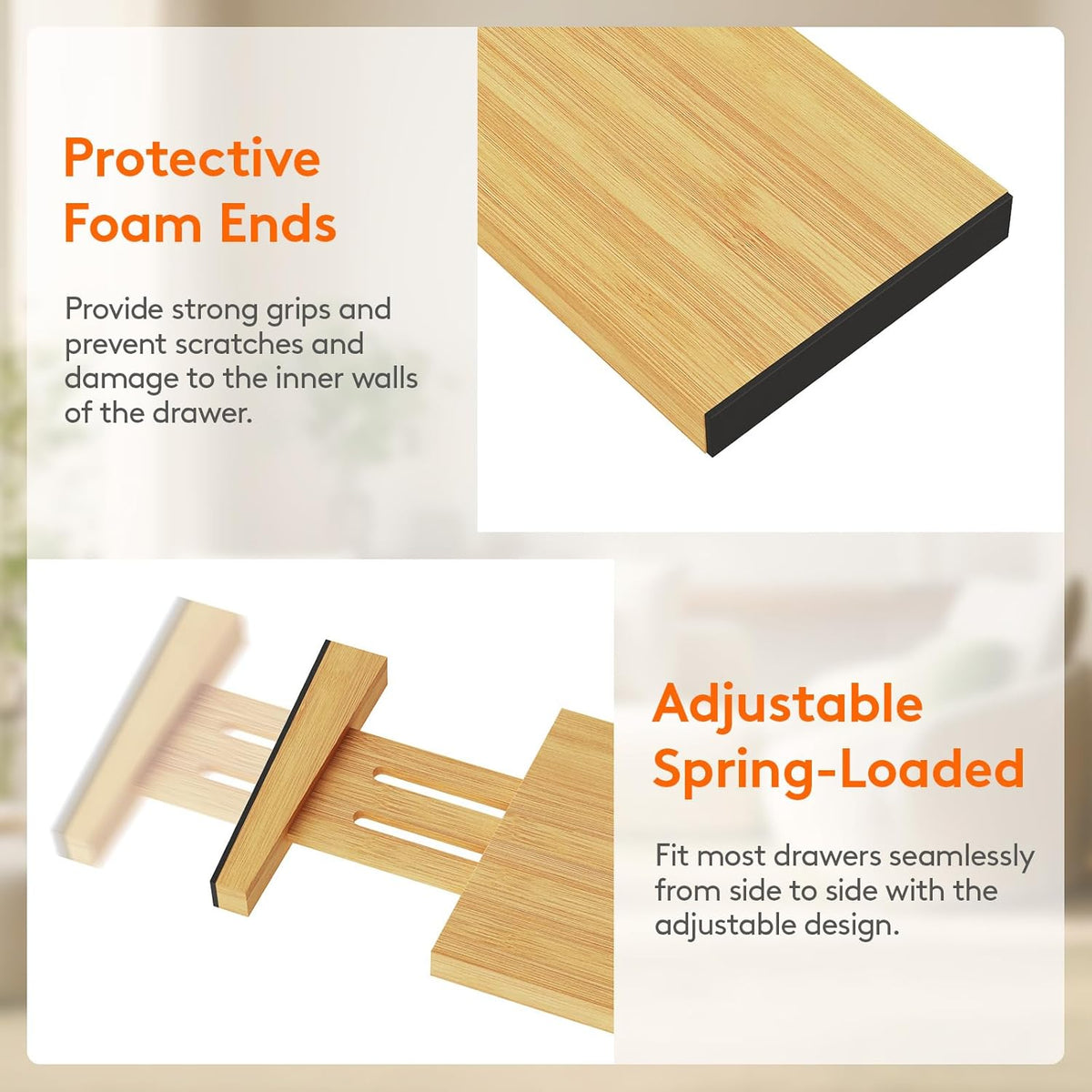 Protective
Foam Ends

Provide strong grips and prevent scratches and damage to the inner walls of the drawer.

Adjustable
Spring-Loaded

Fit most drawers seamlessly from side to side with the adjustable design.